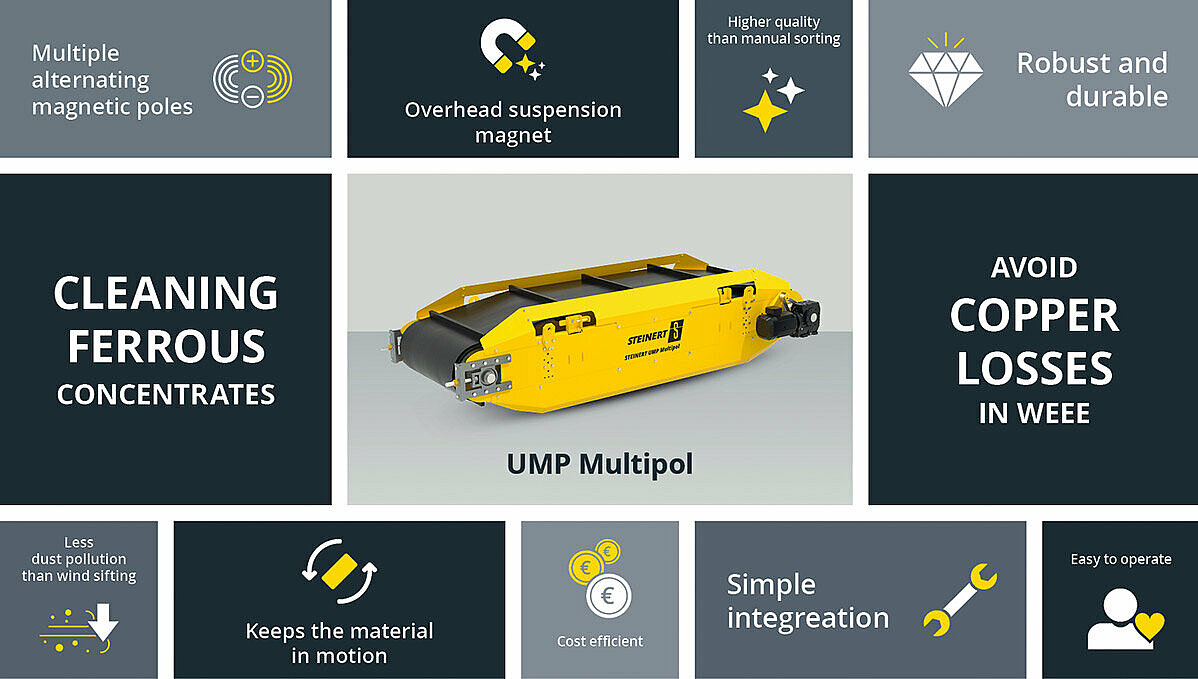 Multiple alternating magnetic poles

Overhead suspension magnet

Higher quality than manual sorting

Robust and durable

CLEANING FERROUS CONCENTRATES

STEINERT

STEINERT UMP Multipol

UMP Multipol

AVOID COPPER LOSSES IN WEEE

Less dust pollution than wind sifting

Keeps the material in motion

€

€

€

Cost efficient

Simple integreation

Easy to operate